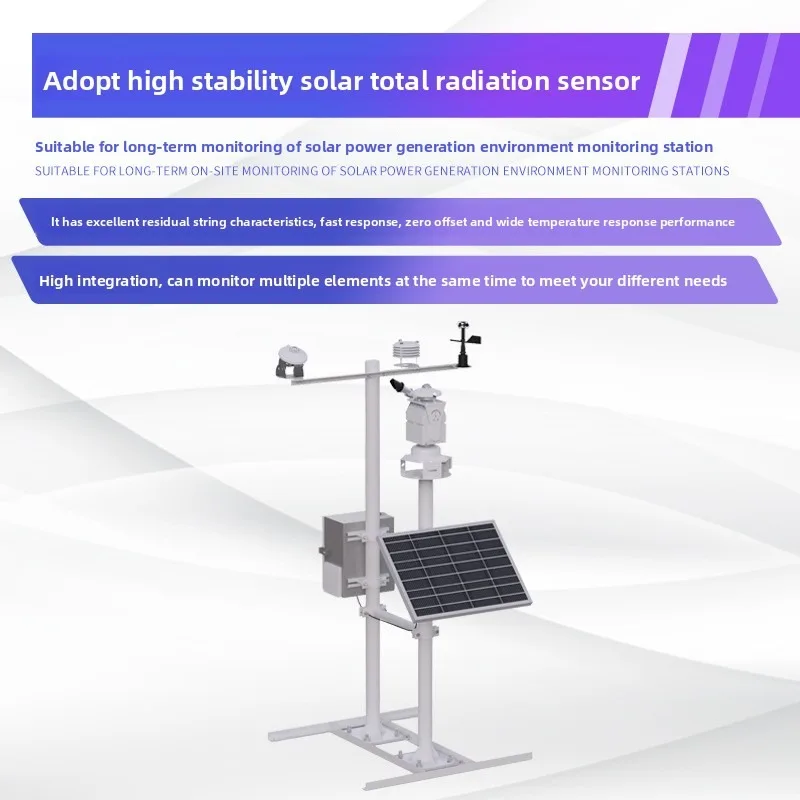 Adopt high stability solar total radiation sensor

Suitable for long-term monitoring of solar power generation environment monitoring station

SUITABLE FOR LONG-TERM ON-SITE MONITORING OF SOLAR POWER GENERATION ENVIRONMENT MONITORING STATIONS

It has excellent residual string characteristics, fast response, zero offset and wide temperature response performance

High integration, can monitor multiple elements at the same time to meet your different needs